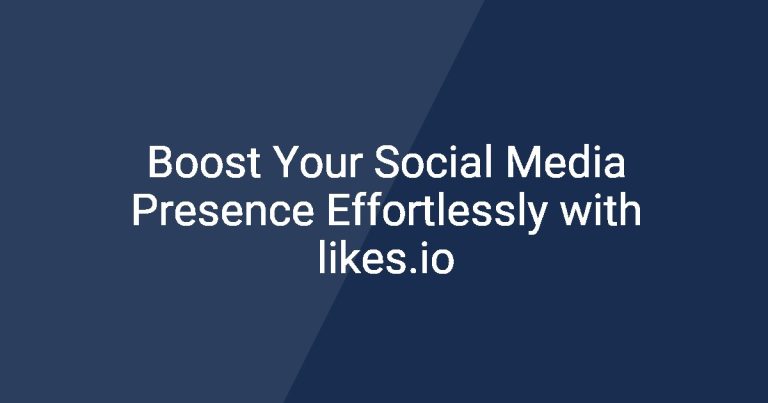 Boost Your Social Media Presence Effortlessly with likes.io